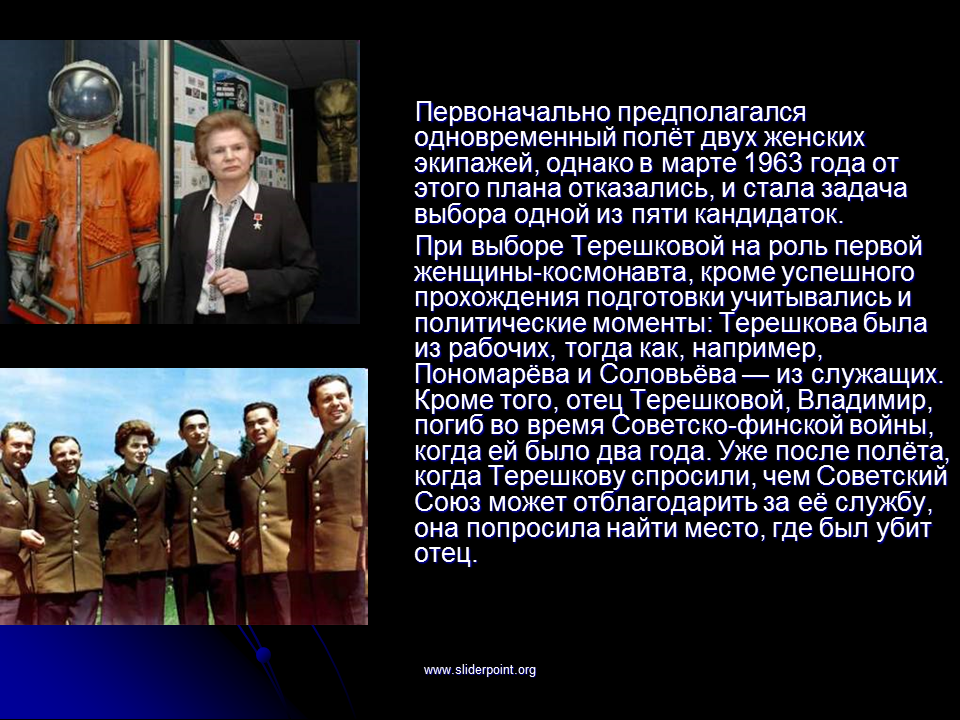 Первоначально предполагался одновременный полёт двух женских экипажей, однако в марте 1963 года от этого плана отказались, и стала задача выбора одной из пяти кандидаток.

При выборе Терешковой на роль первой женщины-космонавта, кроме успешного прохождения подготовки учитывались и политические моменты: Терешкова была из рабочих, тогда как, например, Пономарёва и Соловьёва — из служащих. Кроме того, отец Терешковой, Владимир, погиб во время Советско-финской войны, когда ей было два года. Уже после полёта, когда Терешкову спросили, чем Советский Союз может отблагодарить за её службу, она попросила найти место, где был убит отец.

www.sliderpoint.org